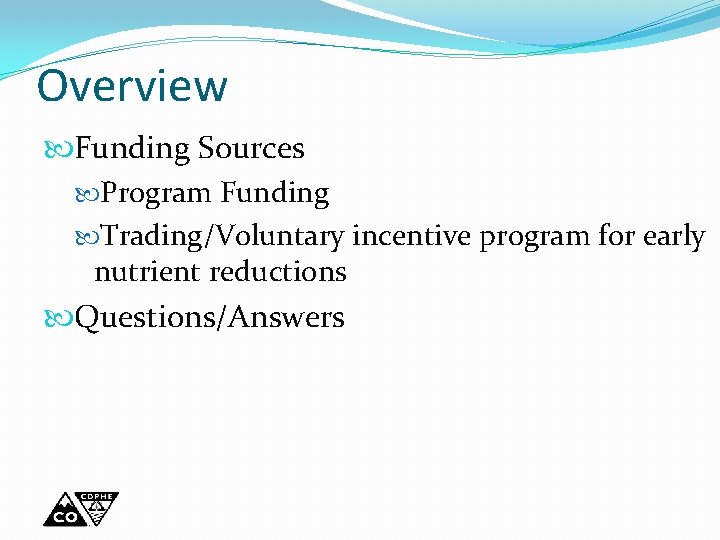 Overview

Funding Sources

Program Funding

Trading/Voluntary incentive program for early nutrient reductions

Questions/Answers

CO CDPHE